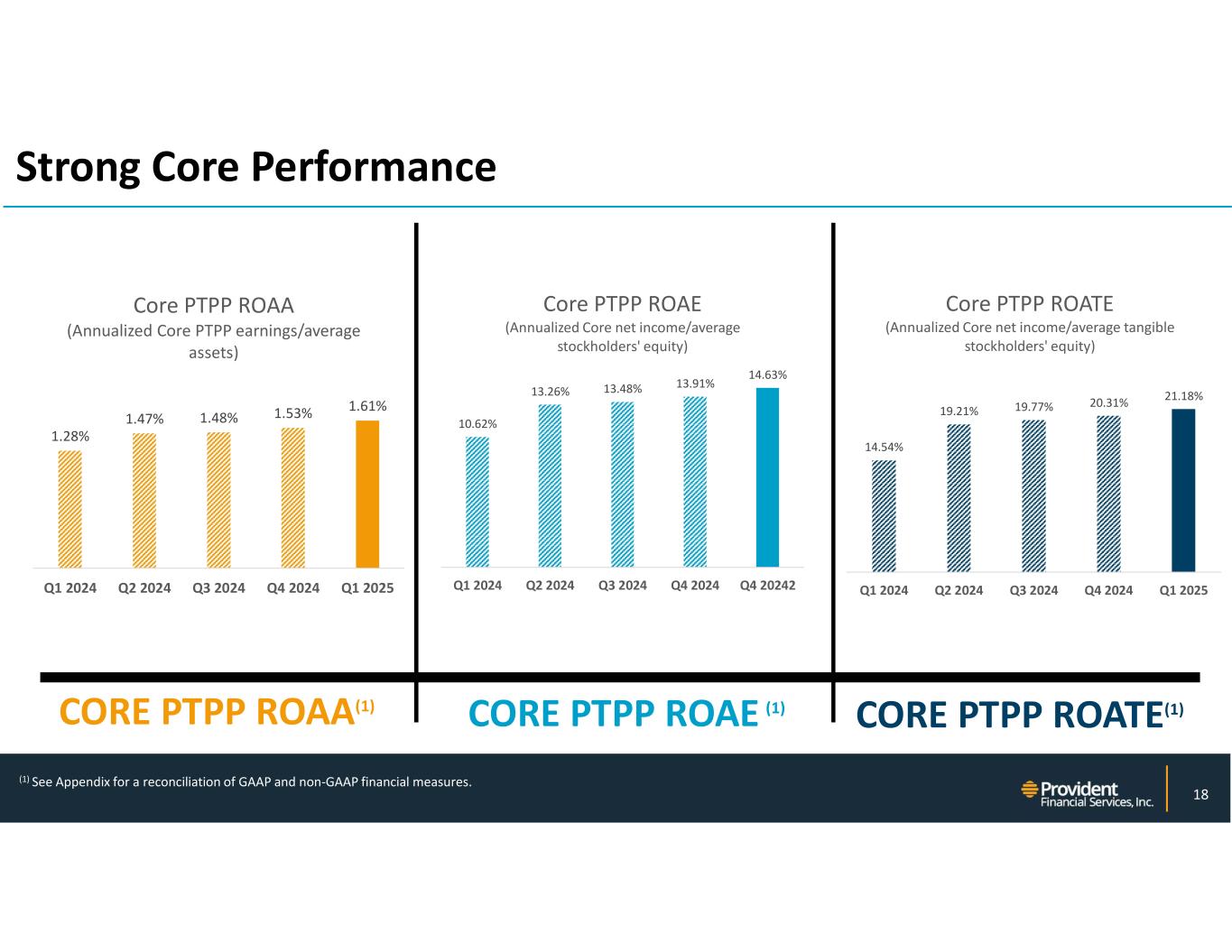 Strong Core Performance

Core PTPP ROAA
(Annualized Core PTPP earnings/average assets)

1.28% 1.47% 1.48% 1.53% 1.61%

Q1 2024 Q2 2024 Q3 2024 Q4 2024 Q1 2025

Core PTPP ROAE
(Annualized Core net income/average stockholders' equity)

10.62% 13.26% 13.48% 13.91% 14.63%

Q1 2024 Q2 2024 Q3 2024 Q4 2024 Q4 20242

Core PTPP ROATE
(Annualized Core net income/average tangible stockholders' equity)

14.54% 19.21% 19.77% 20.31% 21.18%

Q1 2024 Q2 2024 Q3 2024 Q4 2024 Q1 2025

CORE PTPP ROAA$^{(1)}$

CORE PTPP ROAE $^{(1)}$

CORE PTPP ROATE$^{(1)}$

$^{(1)}$ See Appendix for a reconciliation of GAAP and non-GAAP financial measures.

Provident Financial Services, Inc.

18